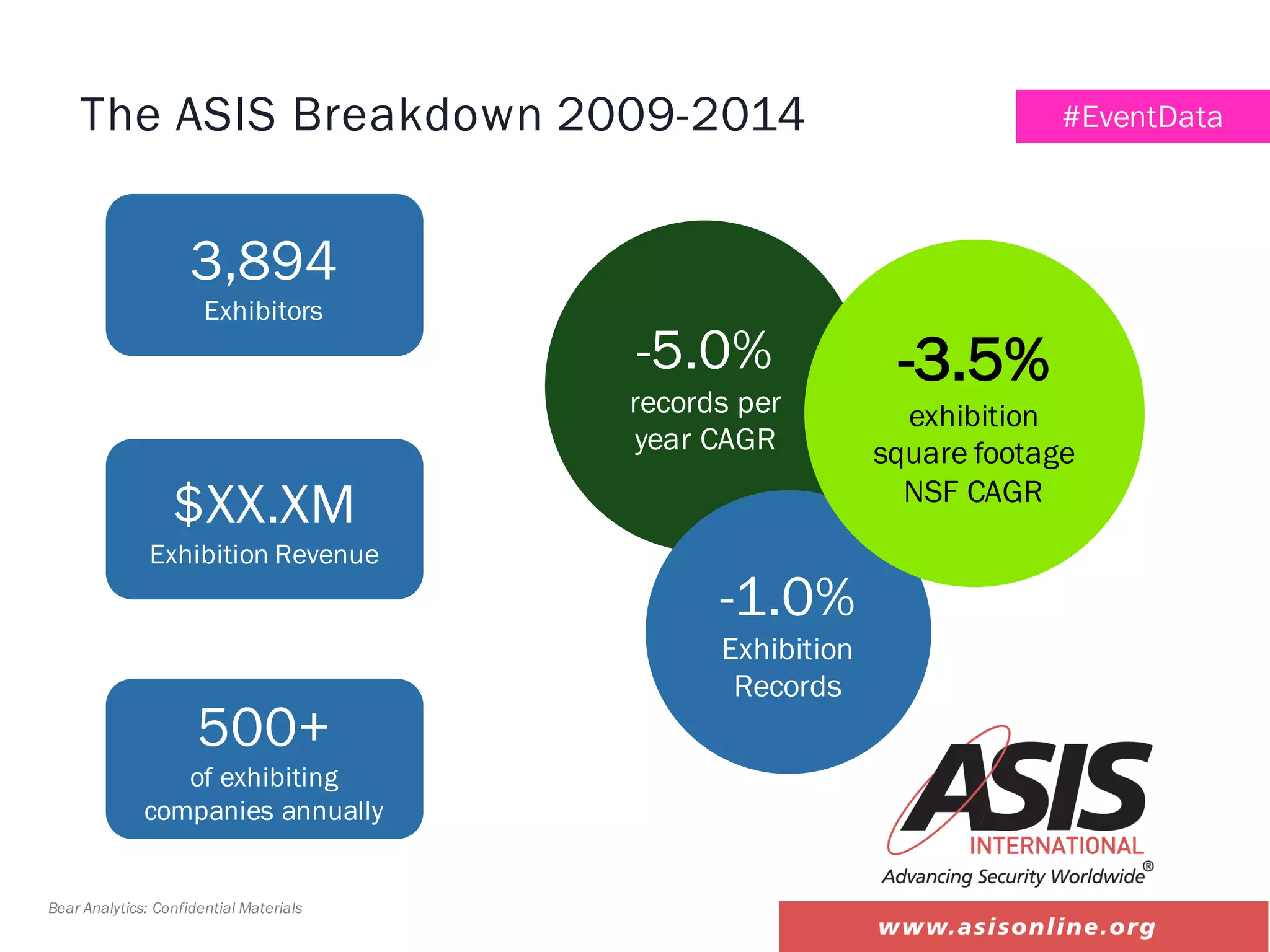 The ASIS Breakdown 2009-2014

#EventData

3,894
Exhibitors

$XX.XM
Exhibition Revenue

500+
of exhibiting companies annually

-5.0%
records per year CAGR

-3.5%
exhibition square footage NSF CAGR

-1.0%
Exhibition Records

ASIS
INTERNATIONAL
Advancing Security Worldwide®

Bear Analytics: Confidential Materials

www.asisonline.org